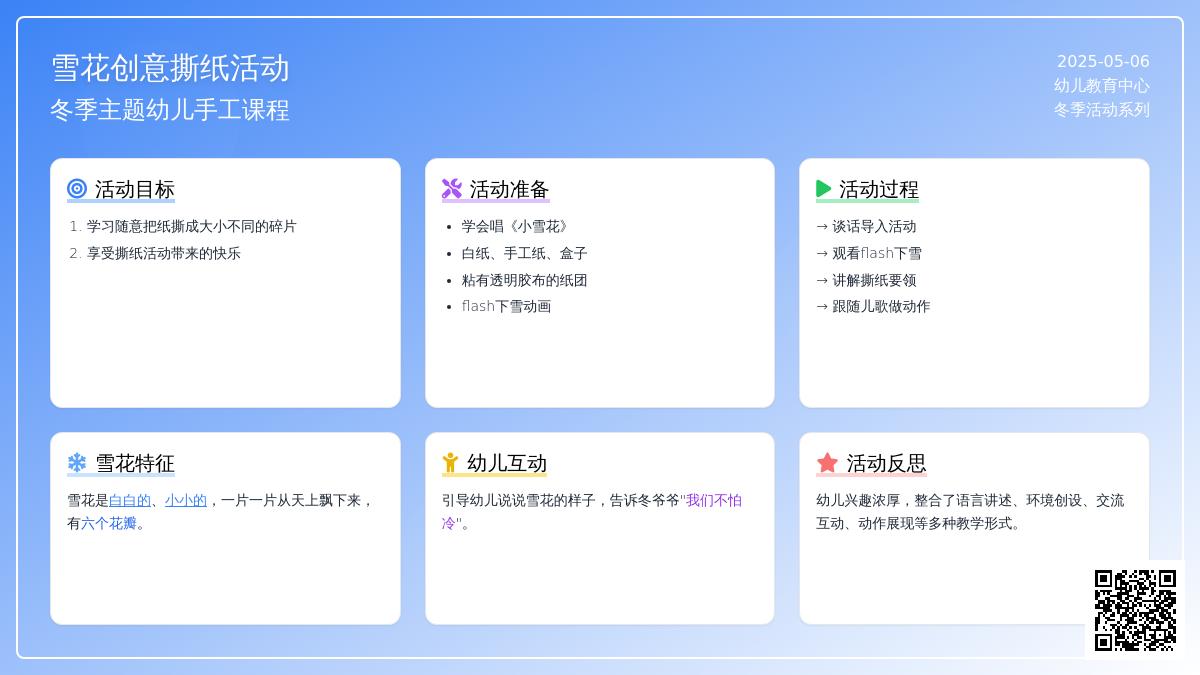 雪花创意撕纸活动
冬季主题幼儿手工课程

2025-05-06
幼儿教育中心
冬季活动系列

活动目标
1. 学习随意把纸撕成大小不同的碎片
2. 享受撕纸活动带来的快乐

活动准备
• 学会唱《小雪花》
• 白纸、手工纸、盒子
• 粘有透明胶布的纸团
• flash下雪动画

活动过程
→ 谈话导入活动
→ 观看flash下雪
→ 讲解撕纸要领
→ 跟随儿歌做动作

雪花特征
雪花是白白的、小小的，一片一片从天上飘下来，有六个花瓣。

幼儿互动
引导幼儿说说雪花的样子，告诉冬爷爷"我们不怕冷"。

活动反思
幼儿兴趣浓厚，整合了语言讲述、环境创设、交流互动、动作展现等多种教学形式。